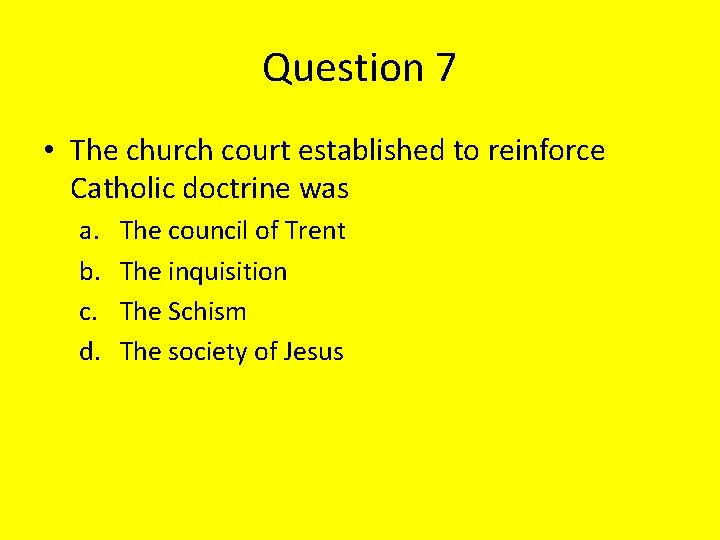 Question 7

• The church court established to reinforce Catholic doctrine was

a. The council of Trent
b. The inquisition
c. The Schism
d. The society of Jesus